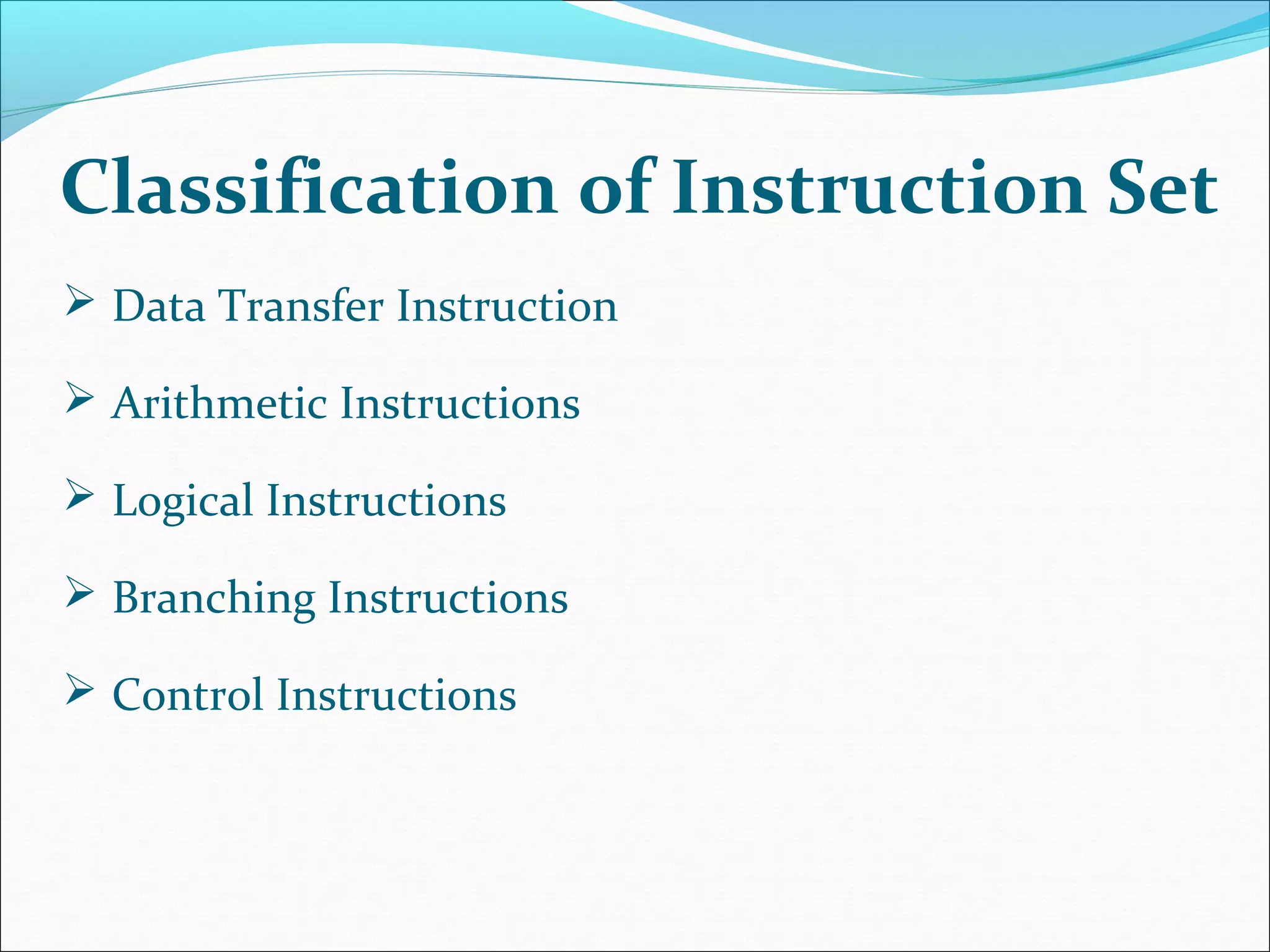 Classification of Instruction Set

➢ Data Transfer Instruction

➢ Arithmetic Instructions

➢ Logical Instructions

➢ Branching Instructions

➢ Control Instructions